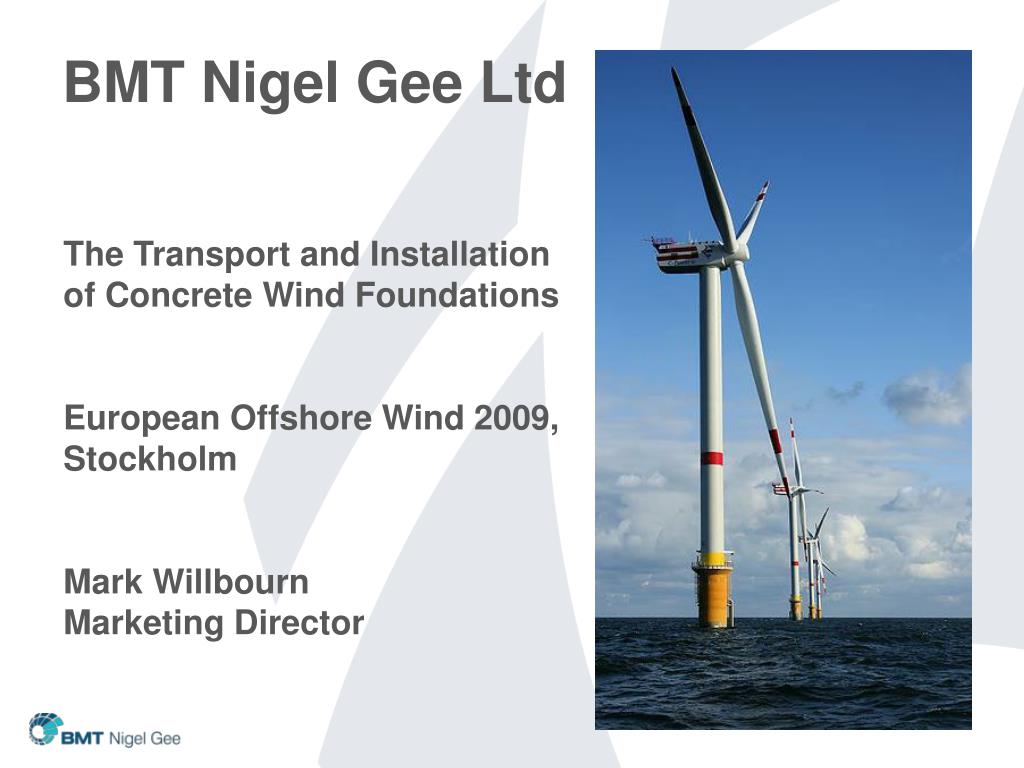 BMT Nigel Gee Ltd

The Transport and Installation of Concrete Wind Foundations

European Offshore Wind 2009, Stockholm

Mark Willbourn
Marketing Director

BMT Nigel Gee